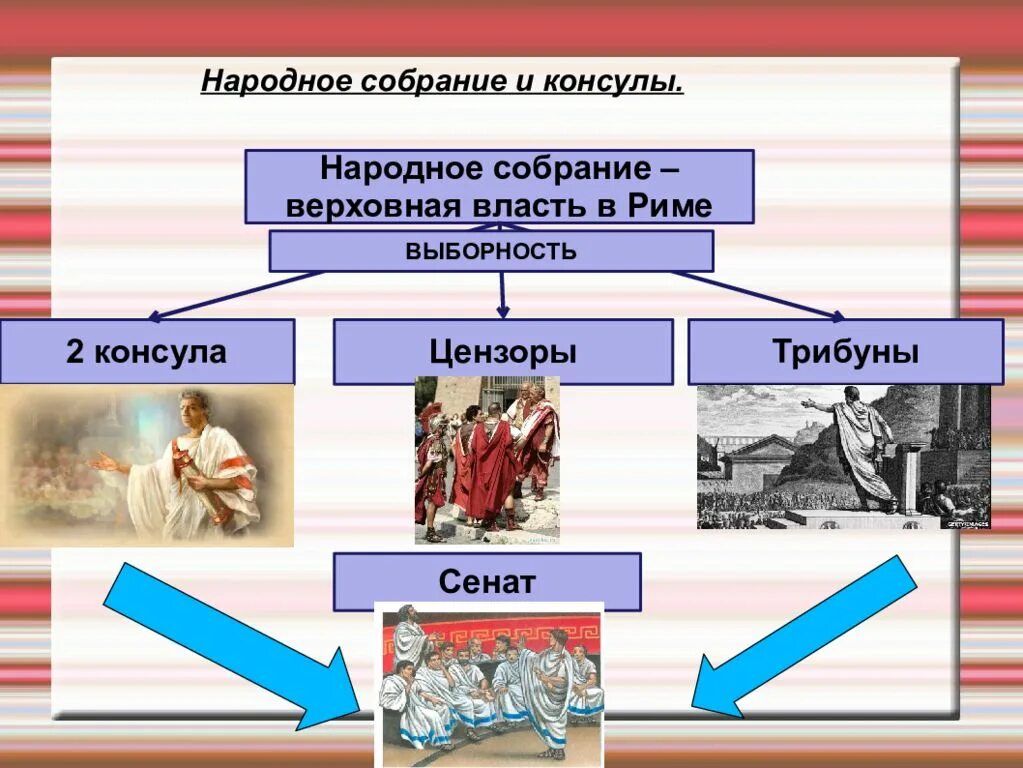 Народное собрание и консулы.

Народное собрание – верховная власть в Риме

ВЫБОРНОСТЬ

2 консула

Цензоры

Трибуны

Сенат